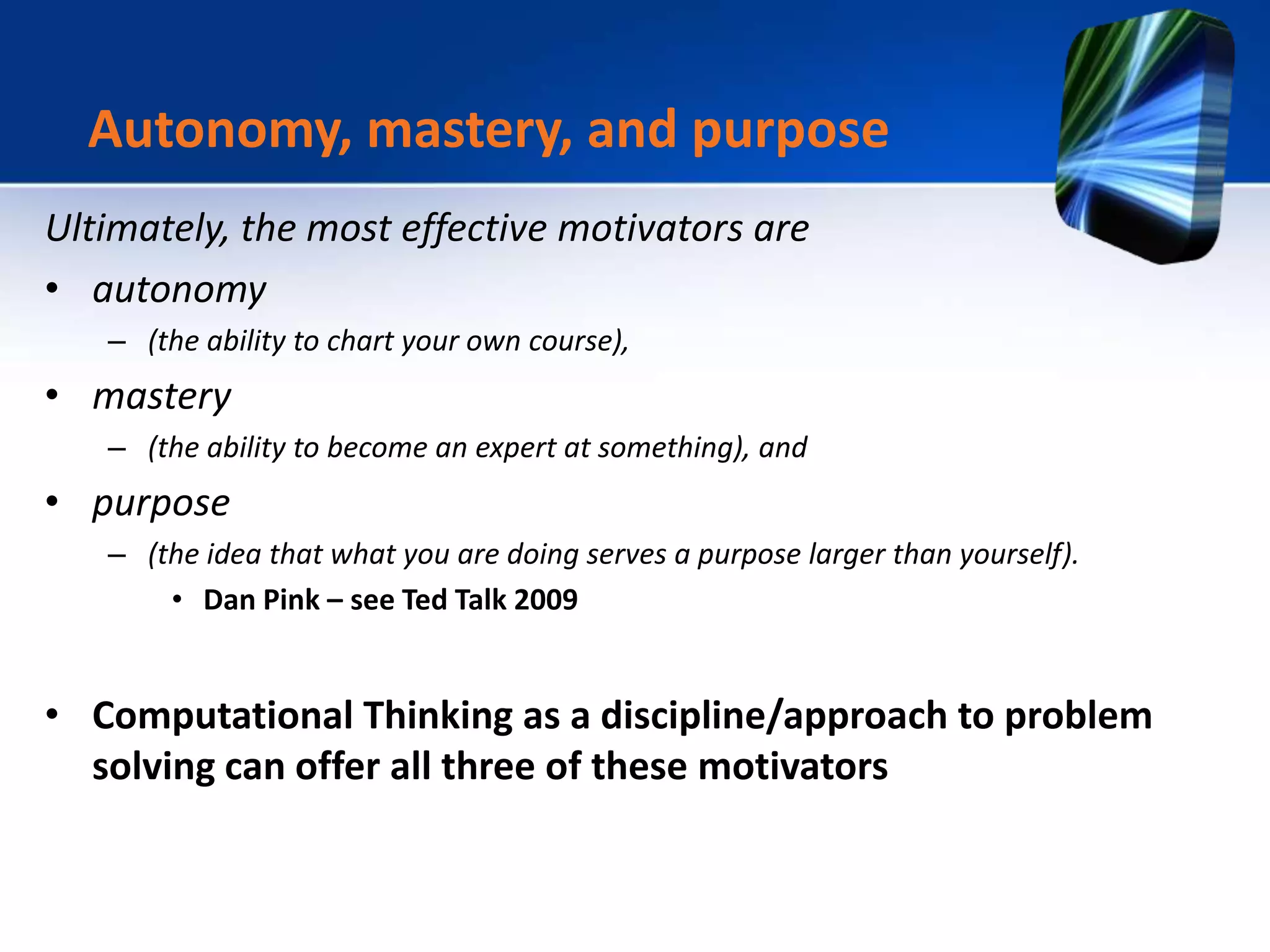 Autonomy, mastery, and purpose

Ultimately, the most effective motivators are

• autonomy
– (the ability to chart your own course),
• mastery
– (the ability to become an expert at something), and
• purpose
– (the idea that what you are doing serves a purpose larger than yourself).
• Dan Pink – see Ted Talk 2009

• Computational Thinking as a discipline/approach to problem solving can offer all three of these motivators